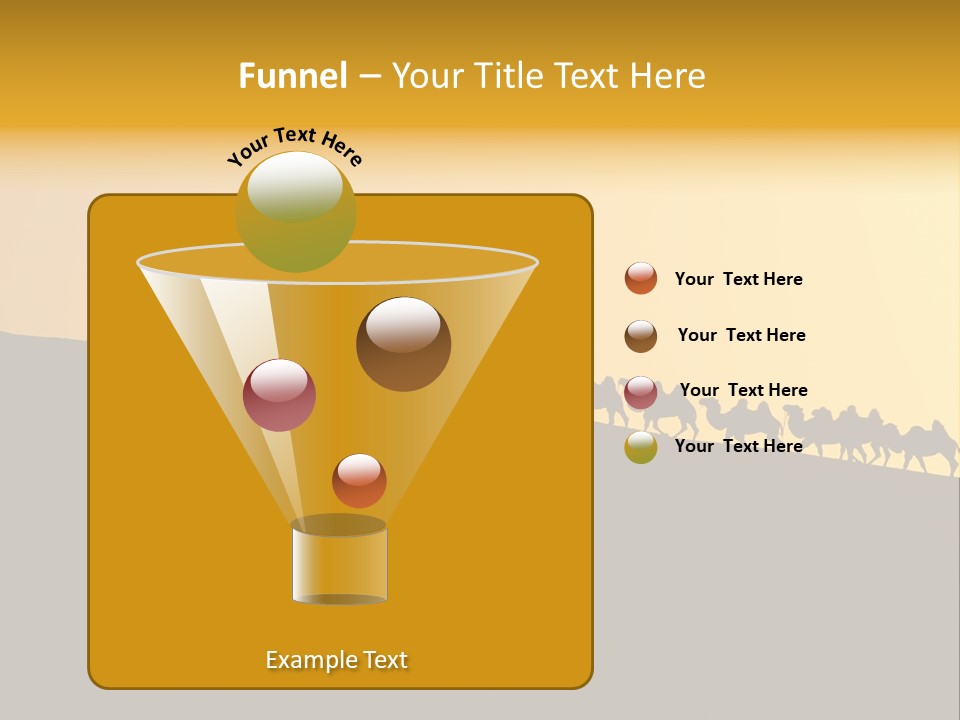 Funnel – Your Title Text Here

Your Text Here

Your Text Here

Your Text Here

Your Text Here

Your Text Here

Example Text